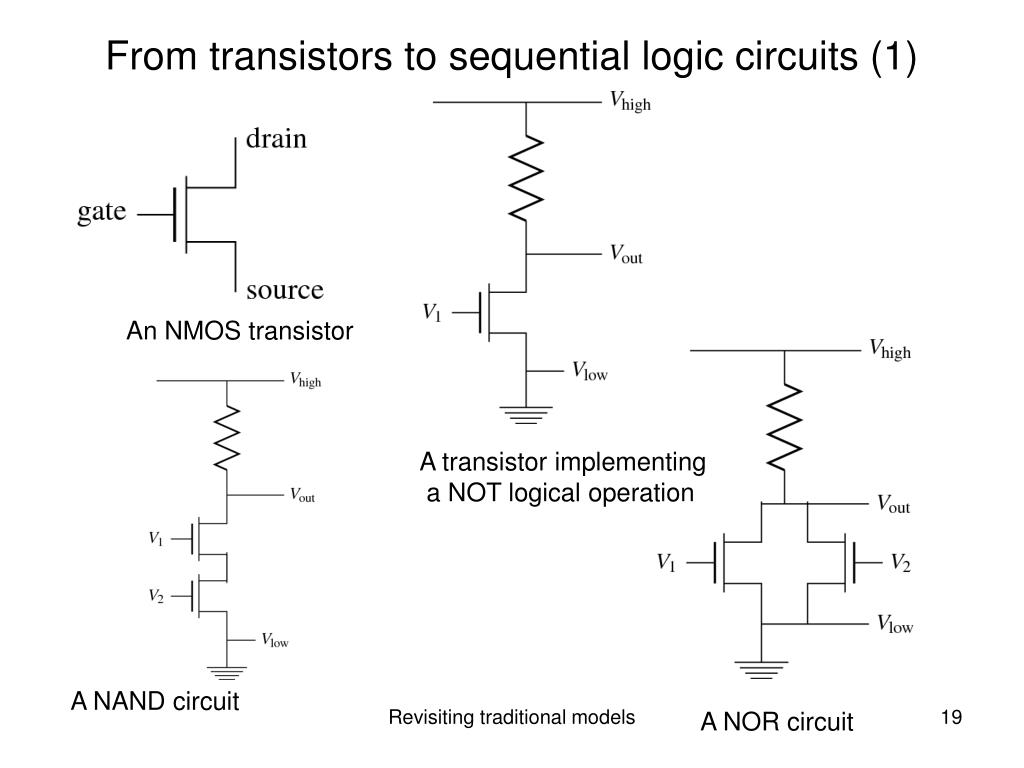 From transistors to sequential logic circuits (1)

drain

gate

source

An NMOS transistor

$V_{high}$

$V_{out}$

$V_1$

$V_{low}$

A transistor implementing a NOT logical operation

$V_{high}$

$V_{out}$

$V_1$

$V_2$

$V_{low}$

A NAND circuit

$V_{high}$

$V_{out}$

$V_1$

$V_2$

$V_{low}$

A NOR circuit

Revisiting traditional models

19